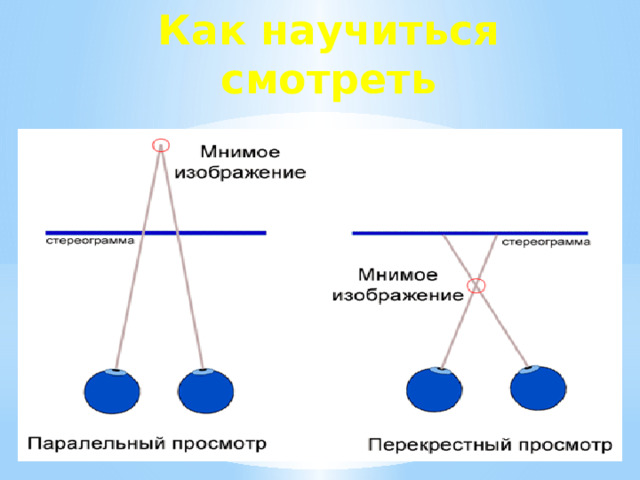 Как научиться смотреть

Мнимое изображение

стереограмма

Паралельный просмотр

стереограмма

Мнимое изображение

Перекрестный просмотр